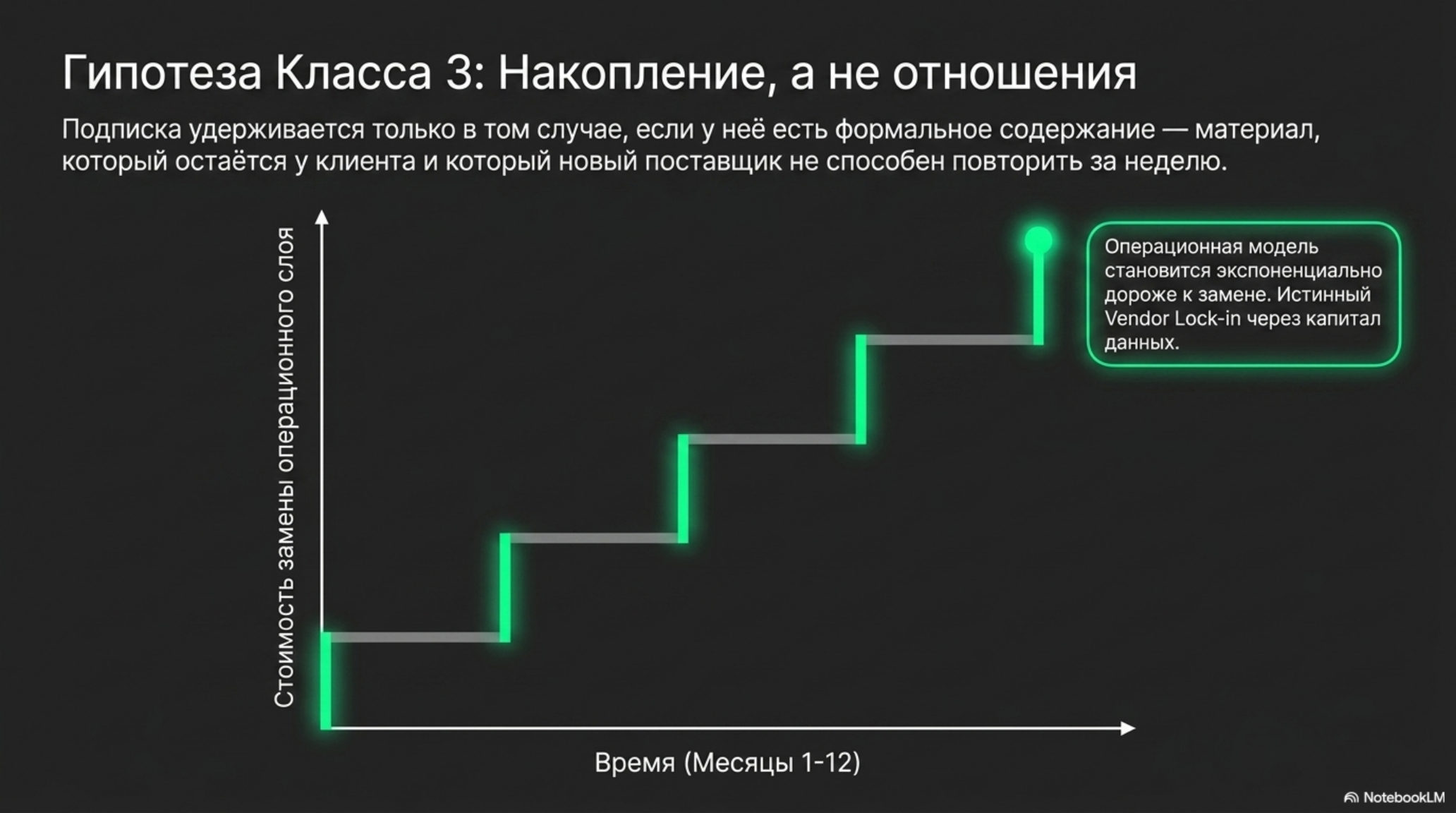 Гипотеза Класса 3: Накопление, а не отношения

Подписка удерживается только в том случае, если у неё есть формальное содержание — материал, который остаётся у клиента и который новый поставщик не способен повторить за неделю.

Стоимость замены операционного слоя

Операционная модель становится экспоненциально дороже к замене. Истинный Vendor Lock-in через капитал данных.

Время (Месяцы 1-12)

NotebookLM